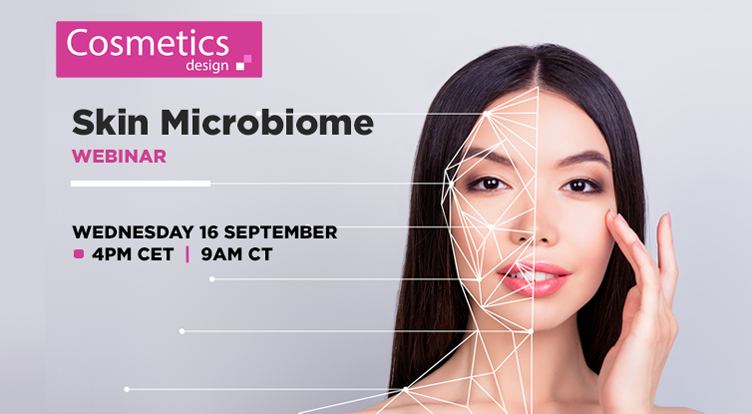 Cosmetics design

Skin Microbiome
WEBINAR

WEDNESDAY 16 SEPTEMBER
4PM CET | 9AM CT